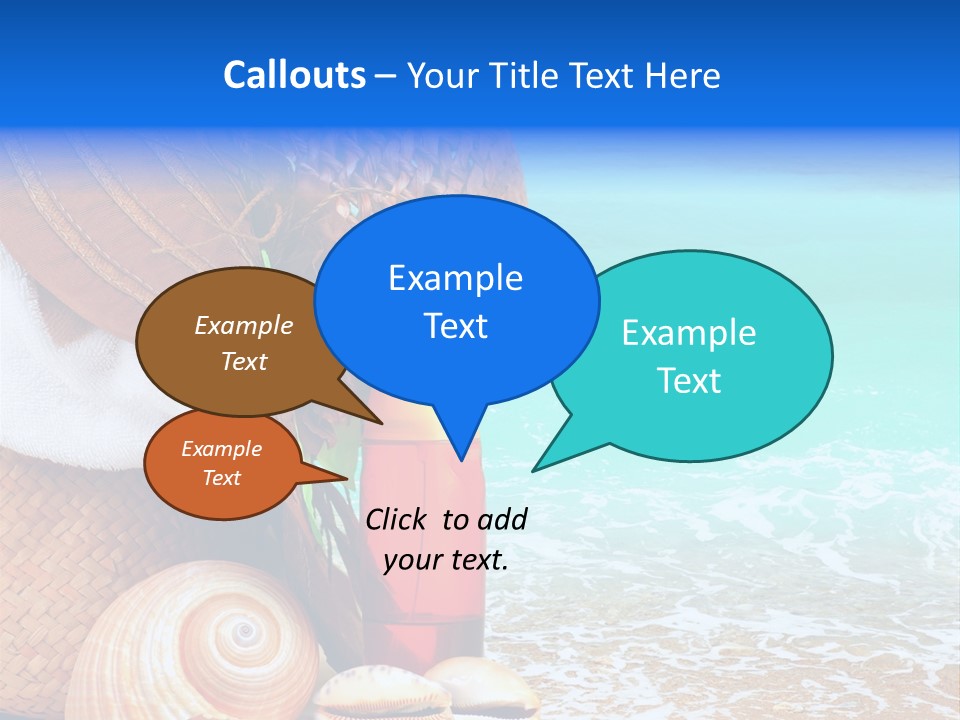 Callouts – Your Title Text Here

Example Text

Example Text

Example Text

Example Text

Click to add your text.